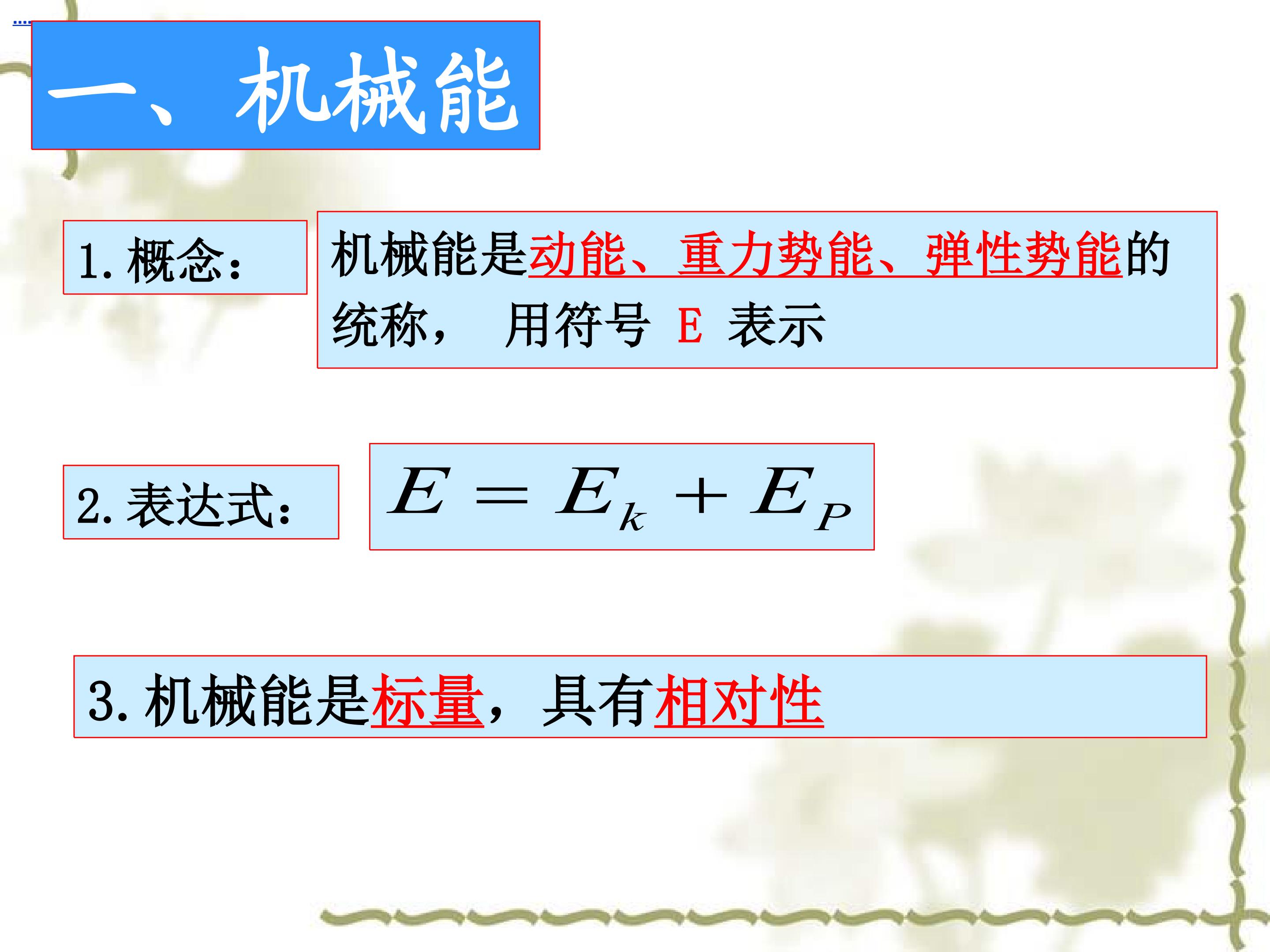 一、机械能

1.概念：

机械能是动能、重力势能、弹性势能的统称， 用符号E表示

2.表达式：

$E = E_k + E_P$

3.机械能是标量，具有相对性